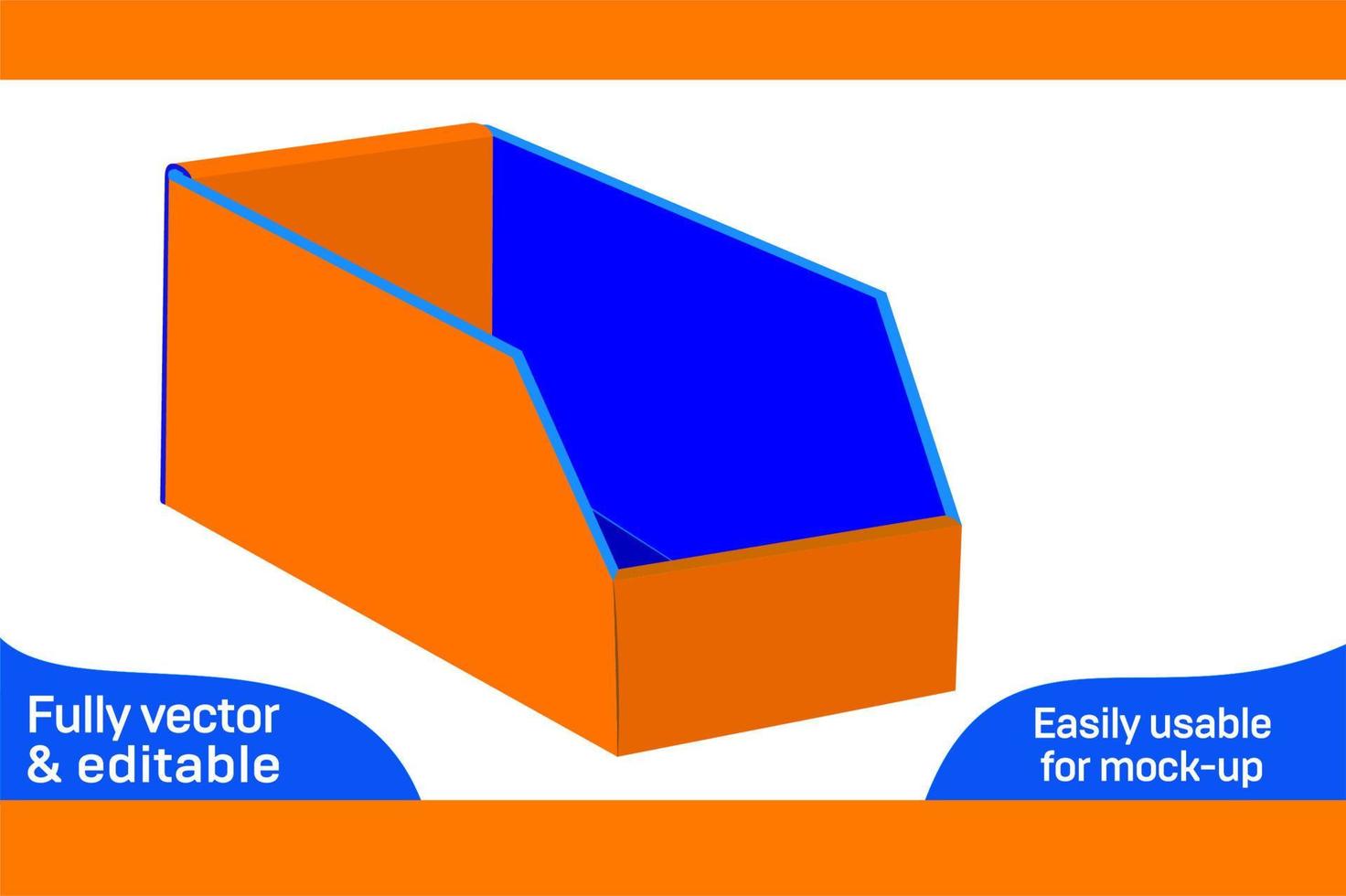 Fully vector & editable

Easily usable for mock-up